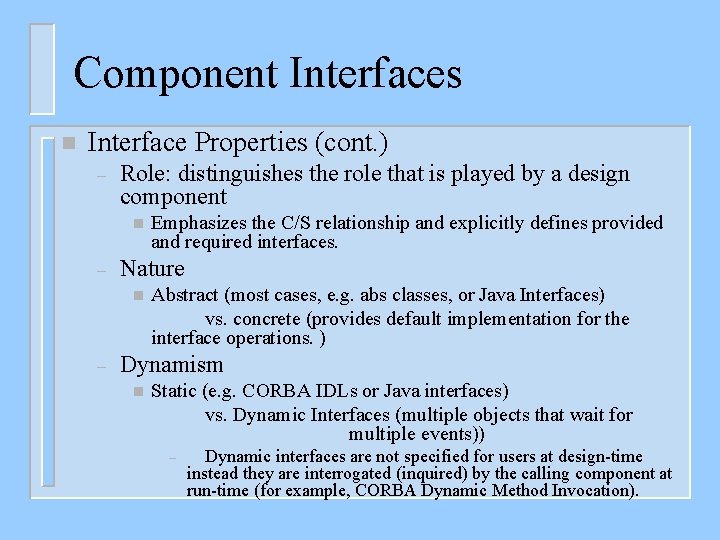 Component Interfaces

Interface Properties (cont.)

– Role: distinguishes the role that is played by a design component

Emphasizes the C/S relationship and explicitly defines provided and required interfaces.

– Nature

Abstract (most cases, e.g. abs classes, or Java Interfaces) vs. concrete (provides default implementation for the interface operations. )

– Dynamism

Static (e.g. CORBA IDLs or Java interfaces) vs. Dynamic Interfaces (multiple objects that wait for multiple events))

– Dynamic interfaces are not specified for users at design-time instead they are interrogated (inquired) by the calling component at run-time (for example, CORBA Dynamic Method Invocation).